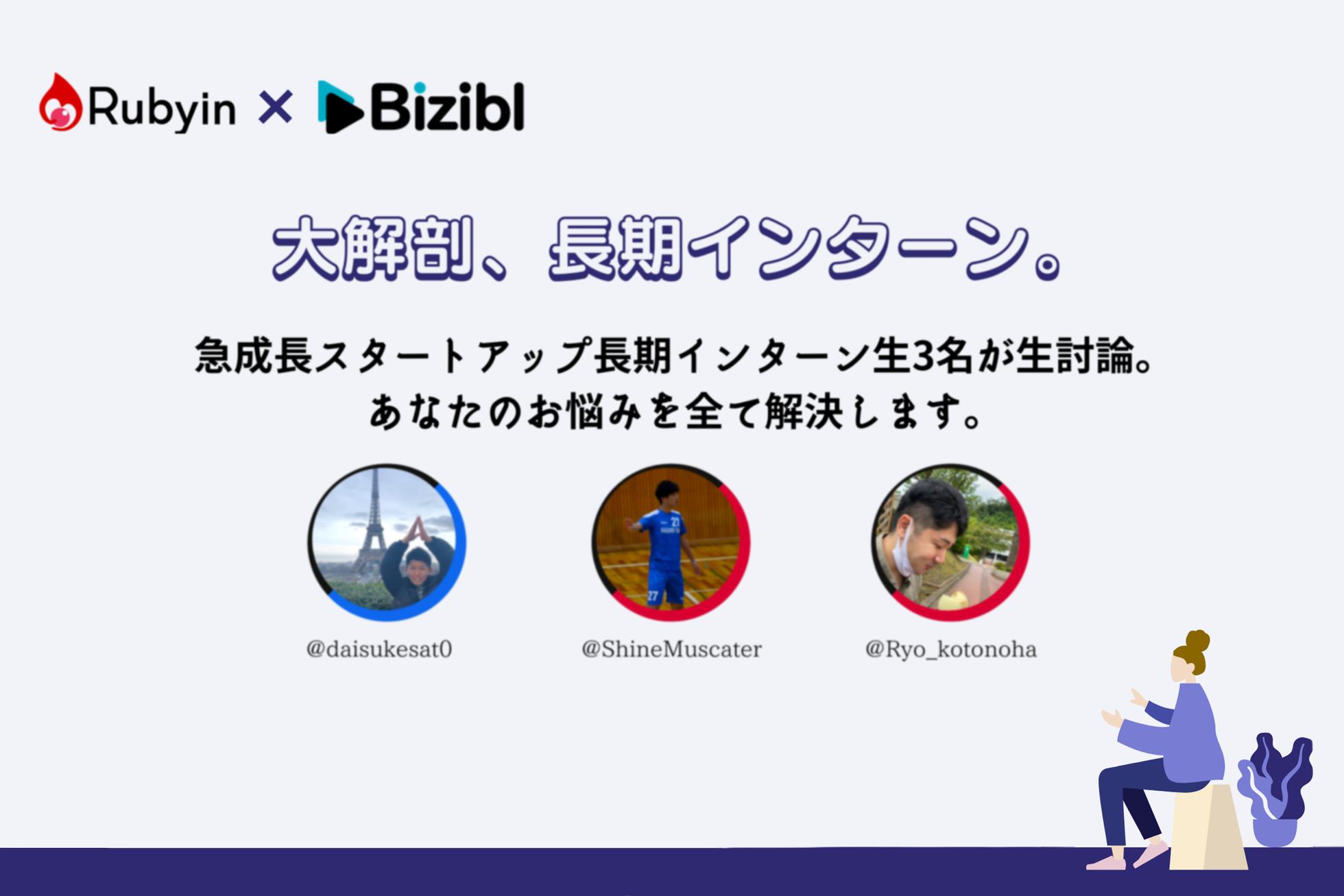 Rubyin × Bizibl

大解剖、長期インターン。

急成長スタートアップ長期インターン生3名が生討論。
あなたのお悩みを全て解決します。

@daisukesat0

@ShineMuscater

@Ryo_kotonoha